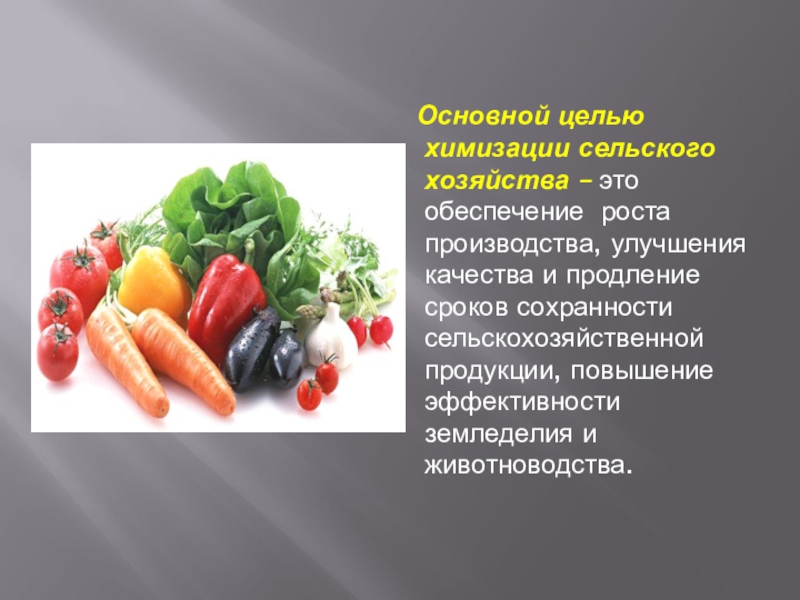 Основной целью химизации сельского хозяйства – это обеспечение роста производства, улучшения качества и продление сроков сохранности сельскохозяйственной продукции, повышение эффективности земледелия и животноводства.